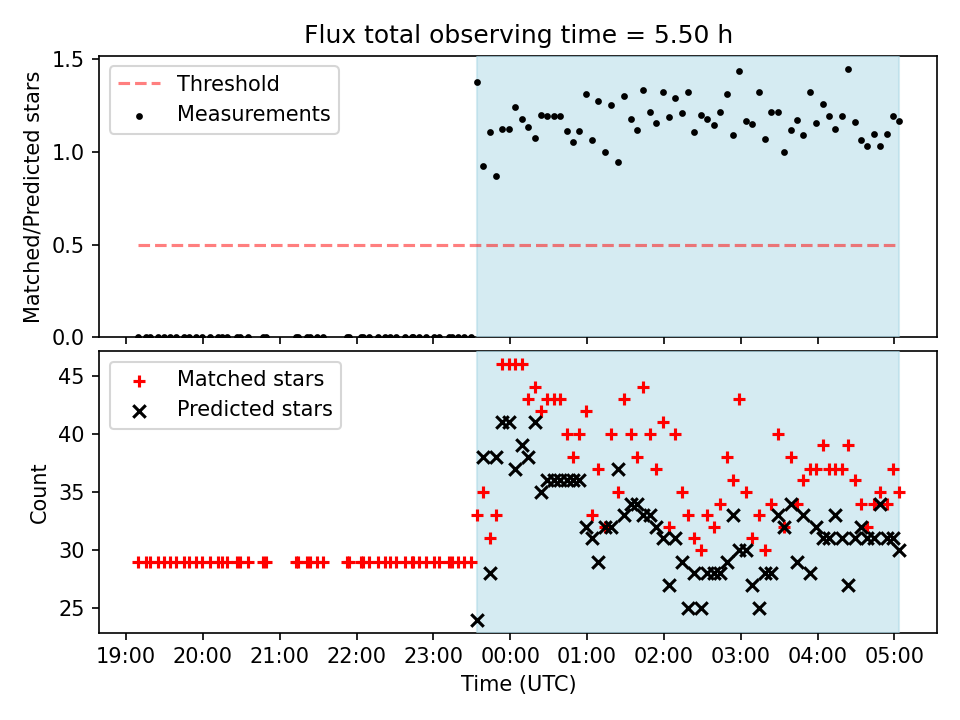 Flux total observing time = 5.50 h

Threshold
Measurements

Matched/Predicted stars

1.5
1.0
0.5
0.0

Matched stars
Predicted stars

Count

45
40
35
30
25

19:00 20:00 21:00 22:00 23:00 00:00 01:00 02:00 03:00 04:00 05:00

Time (UTC)